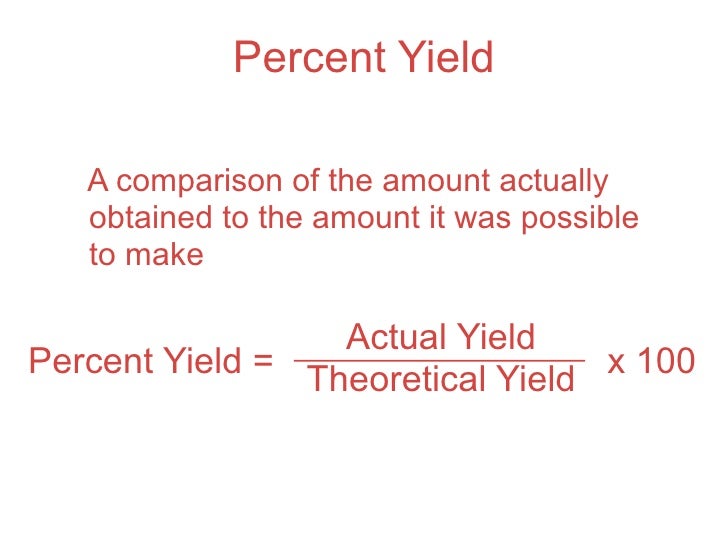 Percent Yield

A comparison of the amount actually obtained to the amount it was possible to make

$\text{Percent Yield} = \frac{\text{Actual Yield}}{\text{Theoretical Yield}} \text{ x } 100$